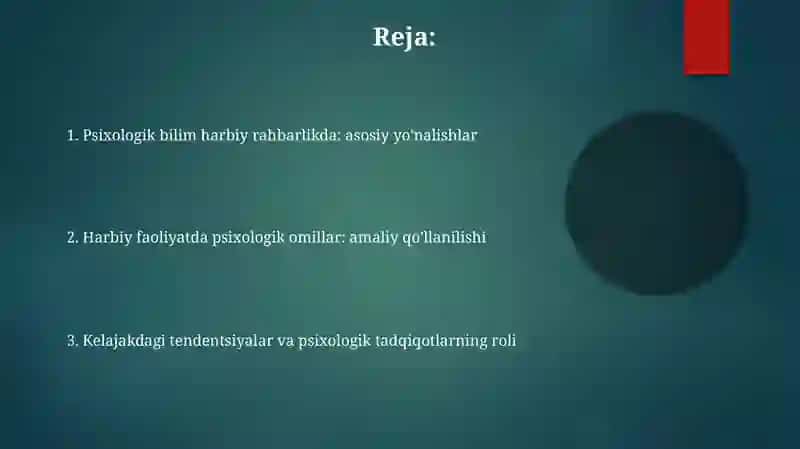 Reja:

1. Psixologik bilim harbiy rahbarlikda: asosiy yo'nalishlar

2. Harbiy faoliyatda psixologik omillar: amaliy qo'llanilishi

3. Kelajakdagi tendentsiyalar va psixologik tadqiqotlarning roli